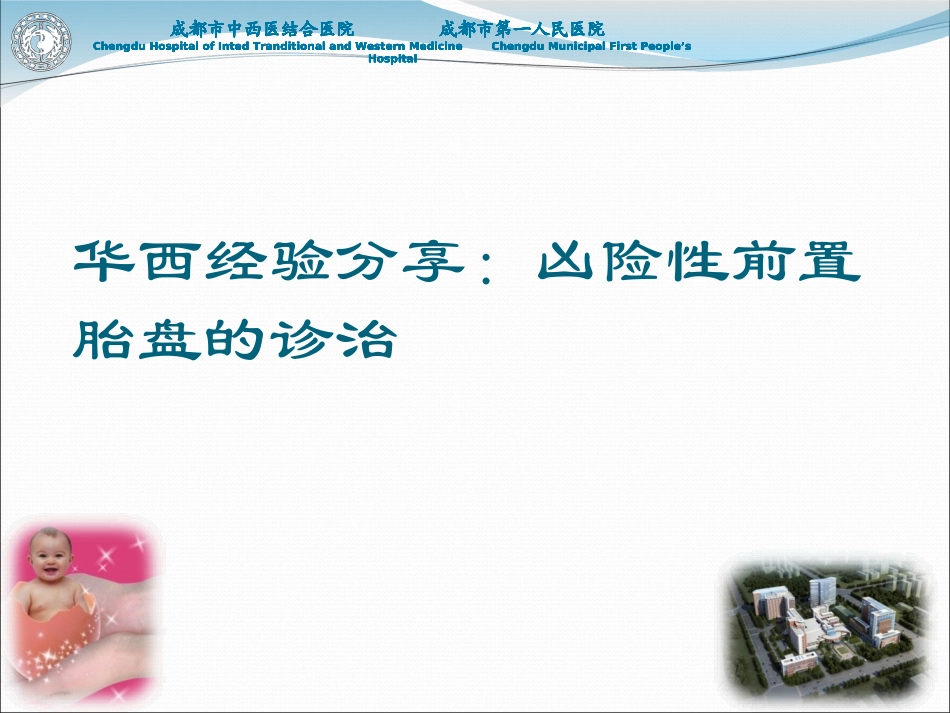 成都市中西医结合医院　　成都市第一人民医院
Chengdu Hospital of Inted Tranditional and Western Medicine　　Chengdu Municipal First People's Hospital

华西经验分享：凶险性前置胎盘的诊治